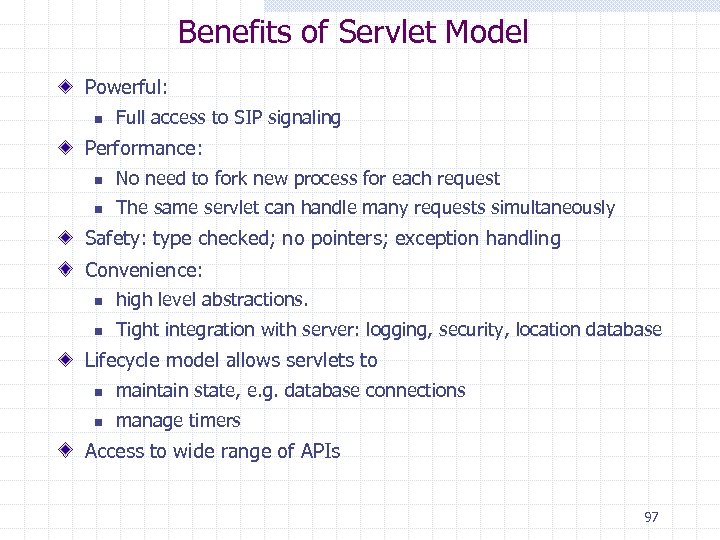 Benefits of Servlet Model

Powerful:

Full access to SIP signaling

Performance:

No need to fork new process for each request

The same servlet can handle many requests simultaneously

Safety: type checked; no pointers; exception handling

Convenience:

high level abstractions.

Tight integration with server: logging, security, location database

Lifecycle model allows servlets to

maintain state, e.g. database connections

manage timers

Access to wide range of APIs

97